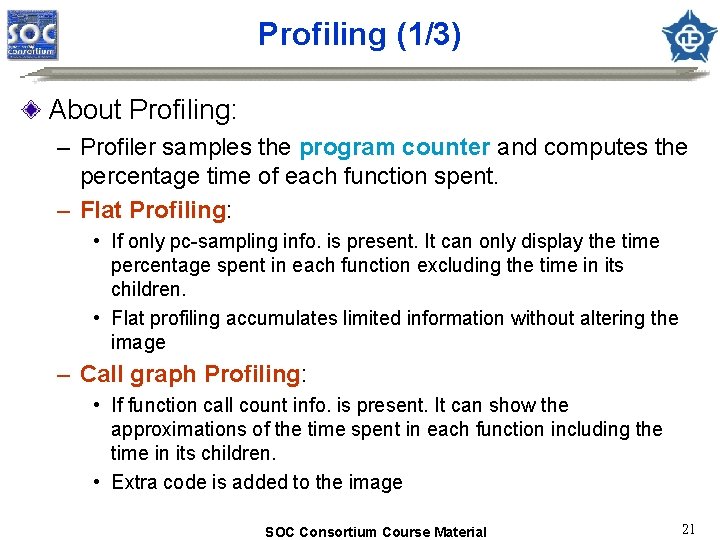 SOC Consortium

Profiling (1/3)

About Profiling:

– Profiler samples the program counter and computes the percentage time of each function spent.

– Flat Profiling:

• If only pc-sampling info. is present. It can only display the time percentage spent in each function excluding the time in its children.

• Flat profiling accumulates limited information without altering the image

– Call graph Profiling:

• If function call count info. is present. It can show the approximations of the time spent in each function including the time in its children.

• Extra code is added to the image

SOC Consortium Course Material

21